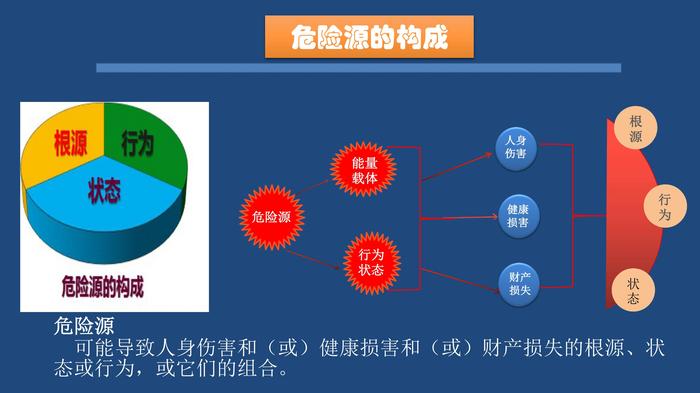 危险源的构成

根源
行为
状态
危险源的构成

危险源
能量载体
行为状态
人身伤害
健康损害
财产损失
根源
行为
状态

危险源
可能导致人身伤害和（或）健康损害和（或）财产损失的根源、状态或行为，或它们的组合。